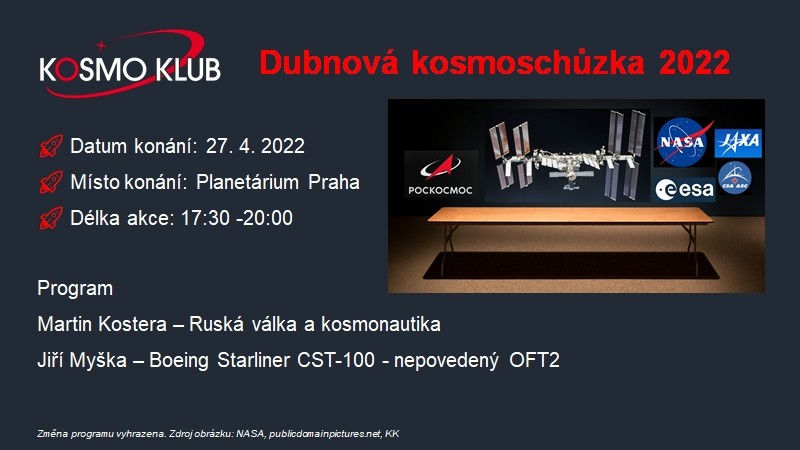 KOSMO KLUB

Dubnová kosmoschůzka 2022

Datum konání: 27. 4. 2022

Místo konání: Planetárium Praha

Délka akce: 17:30 -20:00

РОСКОСМОС

NASA

JAXA

esa

CSA ASC

Program

Martin Kostera – Ruská válka a kosmonautika

Jiří Myška – Boeing Starliner CST-100 - nepovedený OFT2

Změna programu vyhrazena. Zdroj obrázku: NASA, publicdomainpictures.net, KK